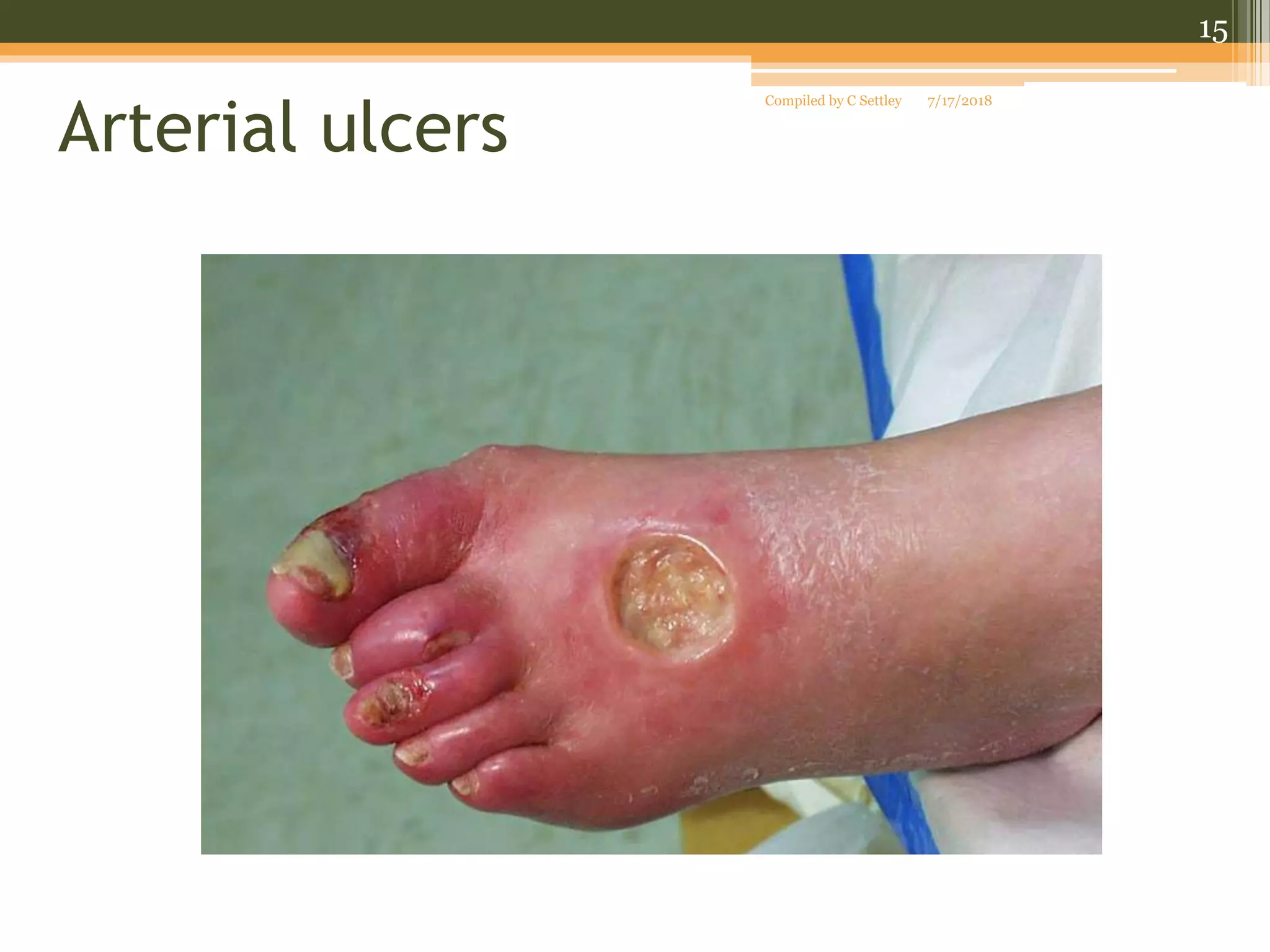 15

Compiled by C Settley 7/17/2018

Arterial ulcers